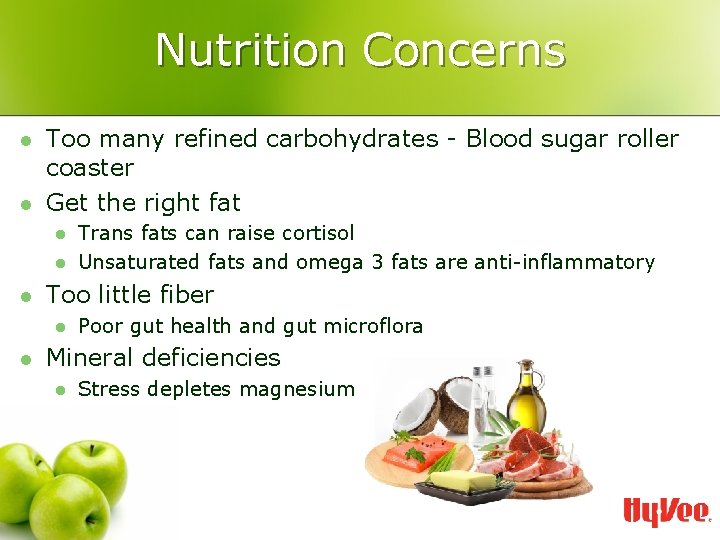 Nutrition Concerns

- Too many refined carbohydrates - Blood sugar roller coaster
- Get the right fat
  - Trans fats can raise cortisol
  - Unsaturated fats and omega 3 fats are anti-inflammatory
- Too little fiber
  - Poor gut health and gut microflora
- Mineral deficiencies
  - Stress depletes magnesium

HyVee.